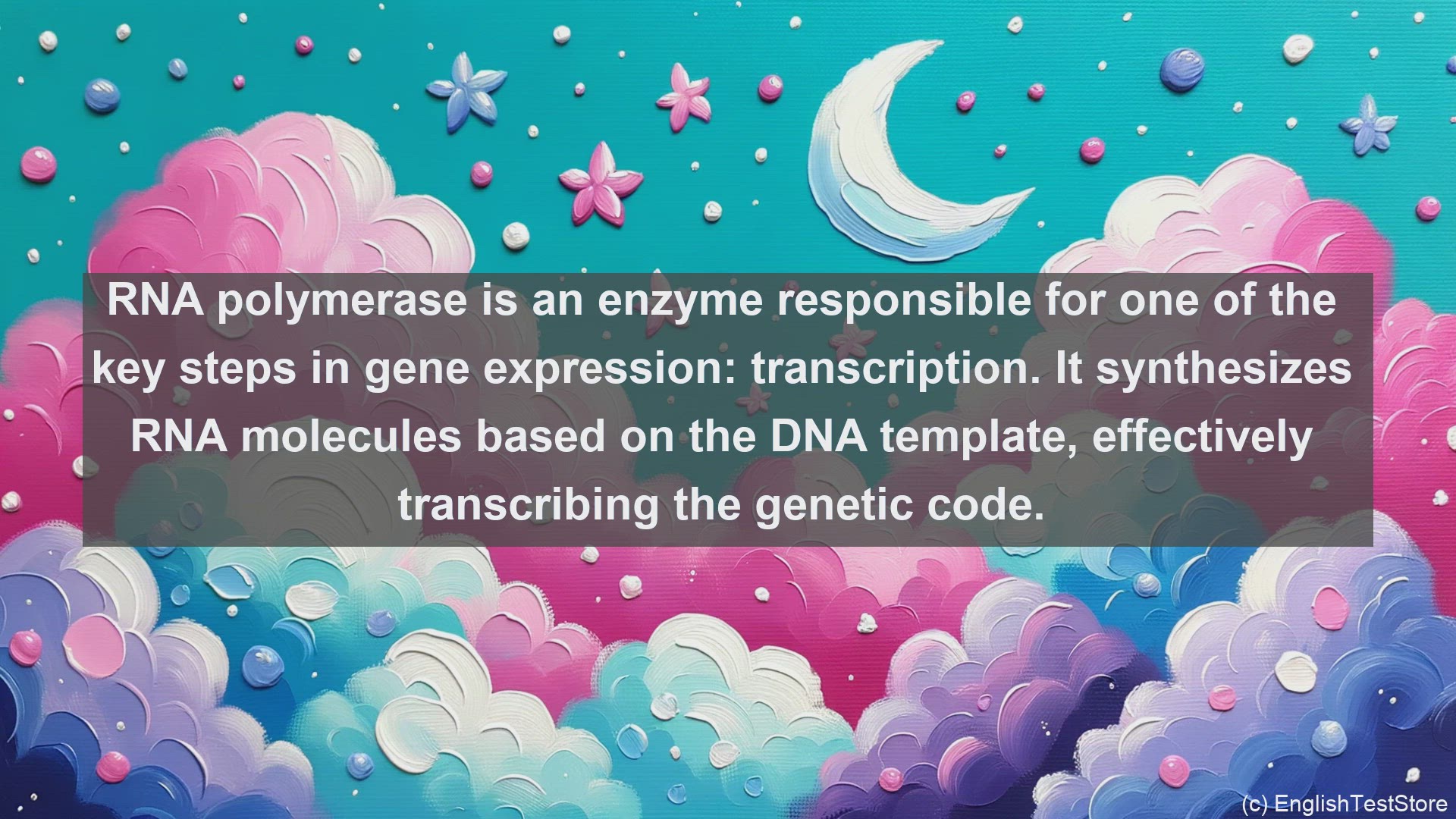 RNA polymerase is an enzyme responsible for one of the key steps in gene expression: transcription. It synthesizes RNA molecules based on the DNA template, effectively transcribing the genetic code.

(c) EnglishTestStore